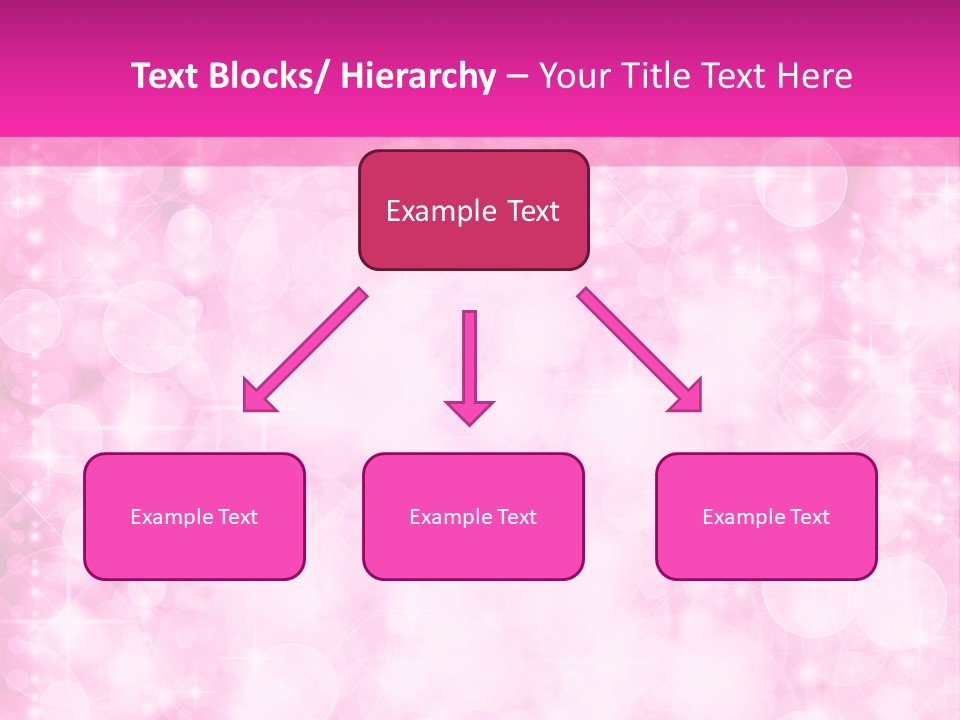 Text Blocks/ Hierarchy – Your Title Text Here

Example Text

Example Text

Example Text

Example Text